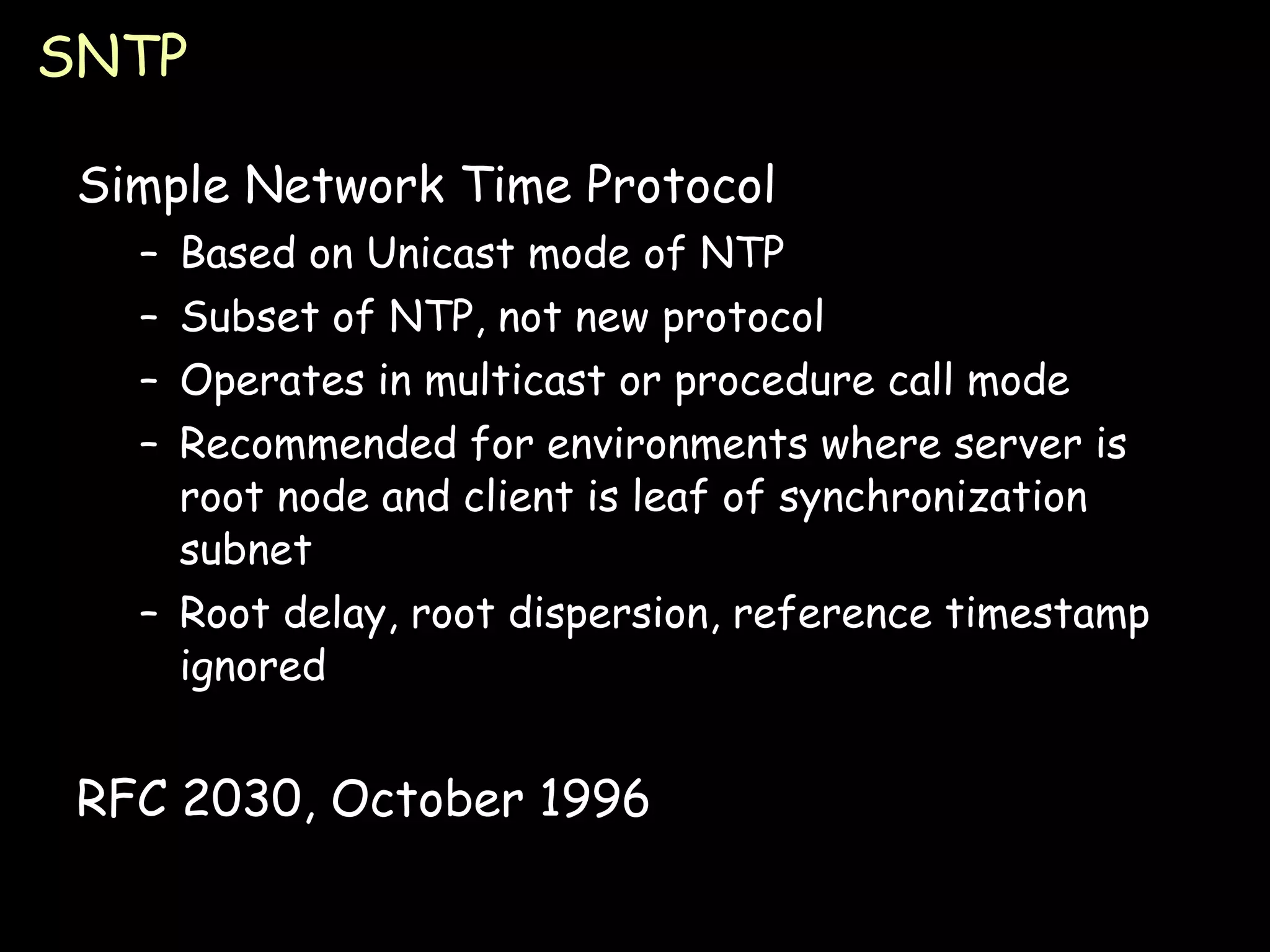 SNTP

Simple Network Time Protocol

– Based on Unicast mode of NTP
– Subset of NTP, not new protocol
– Operates in multicast or procedure call mode
– Recommended for environments where server is root node and client is leaf of synchronization subnet
– Root delay, root dispersion, reference timestamp ignored

RFC 2030, October 1996